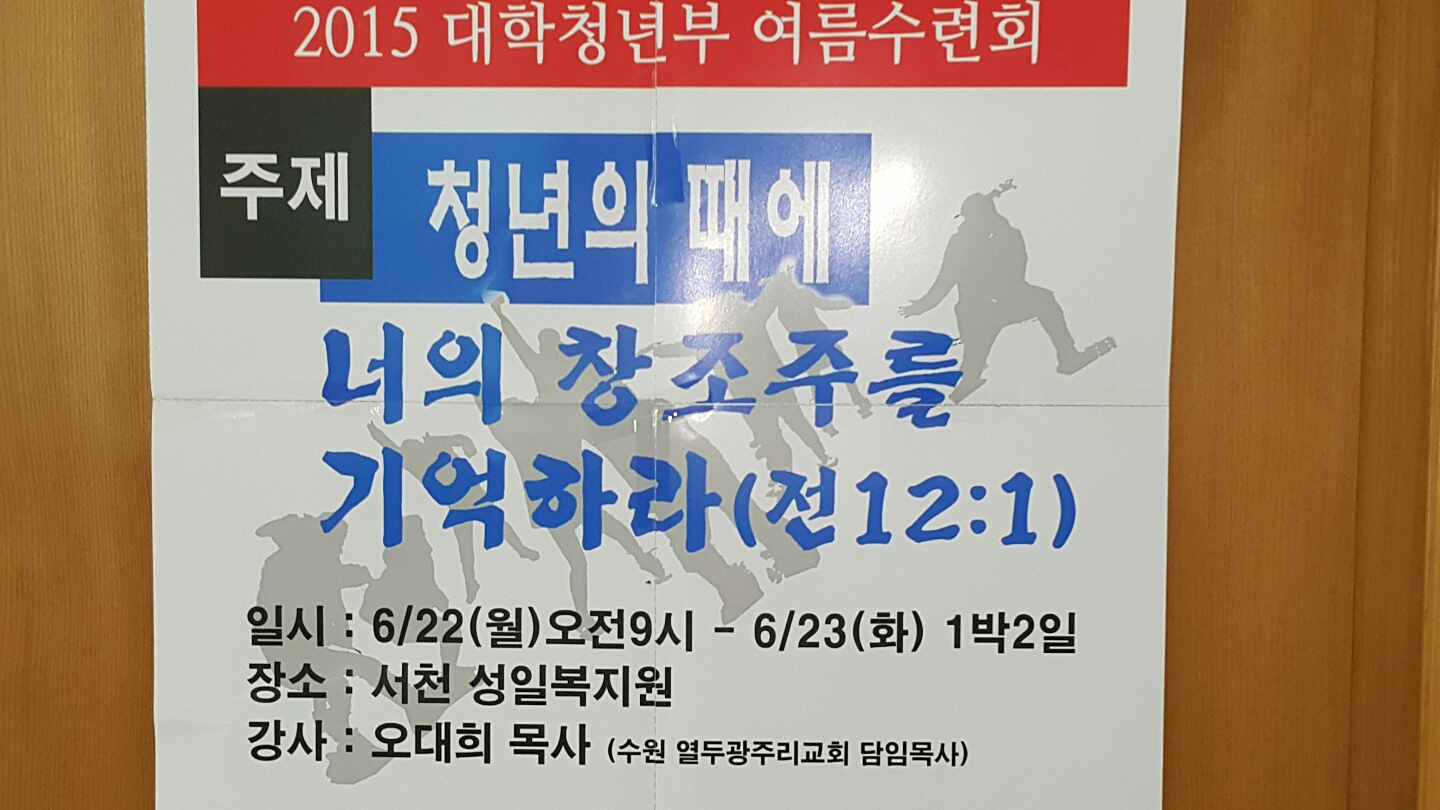 2015 대학청년부 여름수련회

주제 청년의 때에

너의 창조주를 기억하라(전12:1)

일시 : 6/22(월)오전9시 - 6/23(화) 1박2일
장소 : 서천 성일복지원
강사 : 오대희 목사 (수원 열두광주리교회 담임목사)